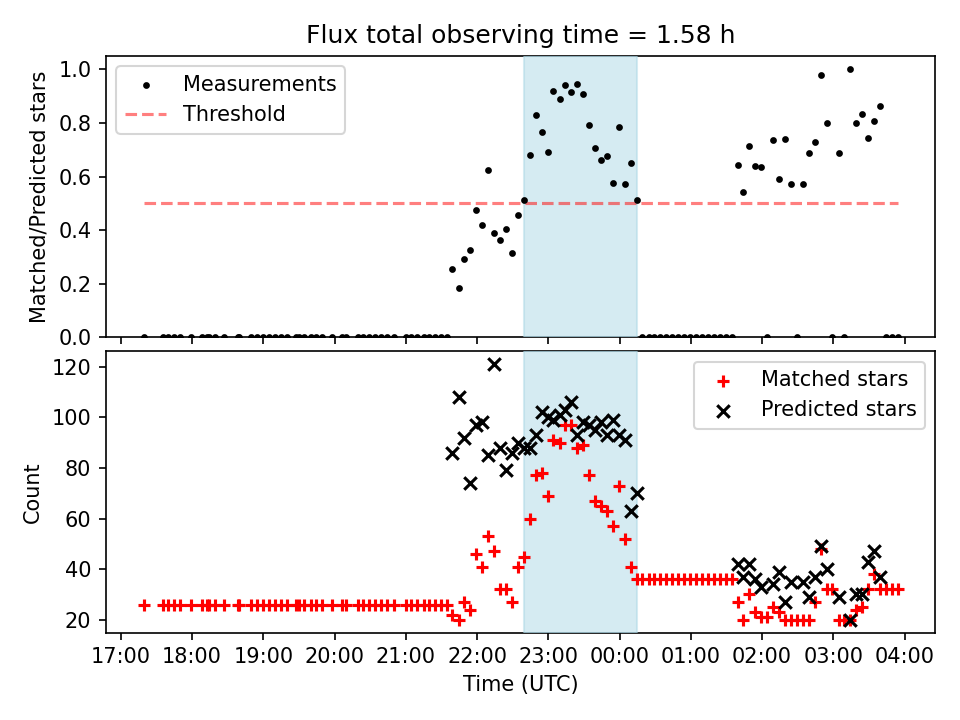 Flux total observing time = 1.58 h

Measurements
Threshold

Matched/Predicted stars

1.0
0.8
0.6
0.4
0.2
0.0

Matched stars
Predicted stars

Count

120
100
80
60
40
20

17:00 18:00 19:00 20:00 21:00 22:00 23:00 00:00 01:00 02:00 03:00 04:00

Time (UTC)